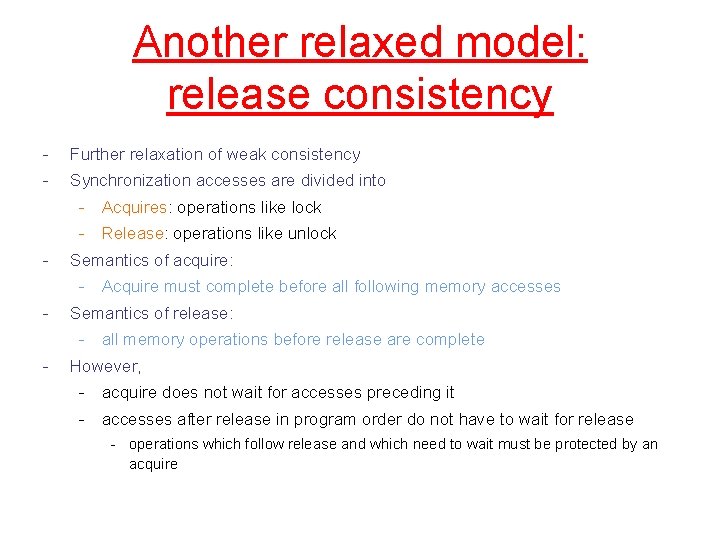 Another relaxed model: release consistency

- Further relaxation of weak consistency
- Synchronization accesses are divided into
  - Acquires: operations like lock
  - Release: operations like unlock
- Semantics of acquire:
  - Acquire must complete before all following memory accesses
- Semantics of release:
  - all memory operations before release are complete
- However,
  - acquire does not wait for accesses preceding it
  - accesses after release in program order do not have to wait for release
    - operations which follow release and which need to wait must be protected by an acquire